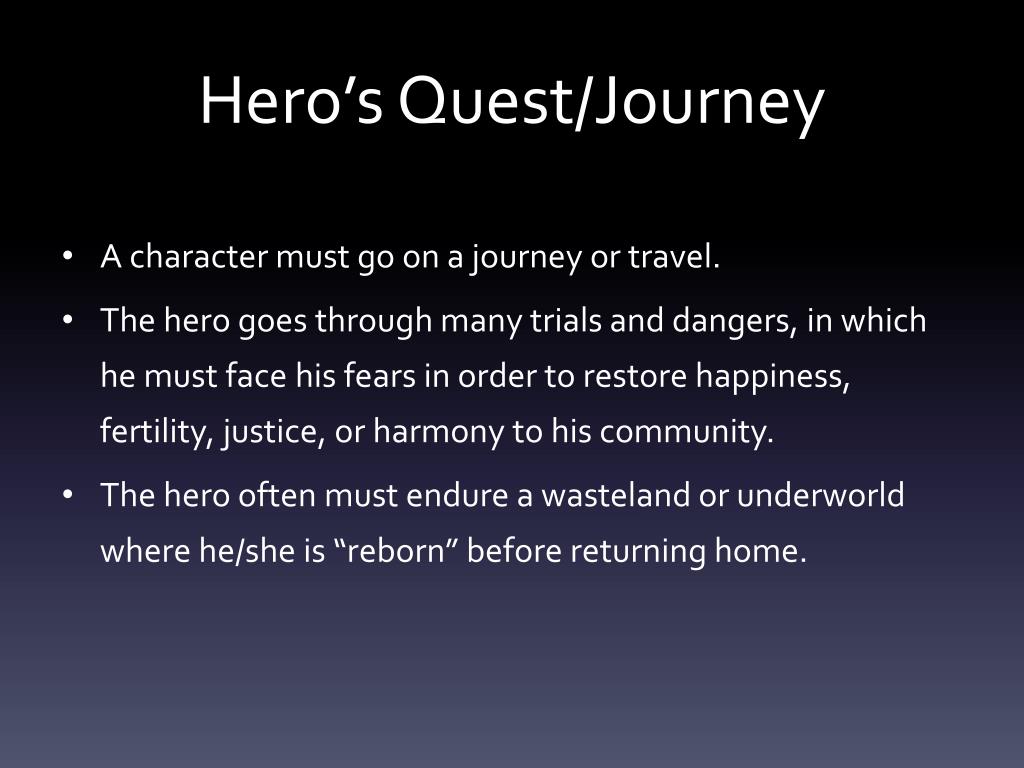 Hero’s Quest/Journey

• A character must go on a journey or travel.

• The hero goes through many trials and dangers, in which he must face his fears in order to restore happiness, fertility, justice, or harmony to his community.

• The hero often must endure a wasteland or underworld where he/she is “reborn” before returning home.